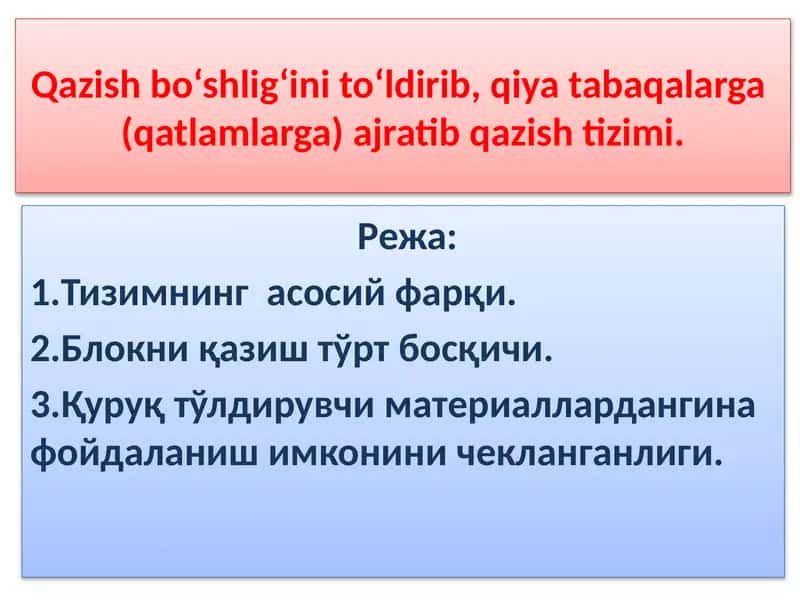 Qazish bo‘shlig‘ini to‘ldirib, qiya tabaqalarga (qatlamlarga) ajratib qazish tizimi.

Режа:

1.Тизимнинг асосий фарқи.

2.Блокни қазиш тўрт босқичи.

3.Қуруқ тўлдирувчи материаллардангина фойдаланиш имконини чекланганлиги.